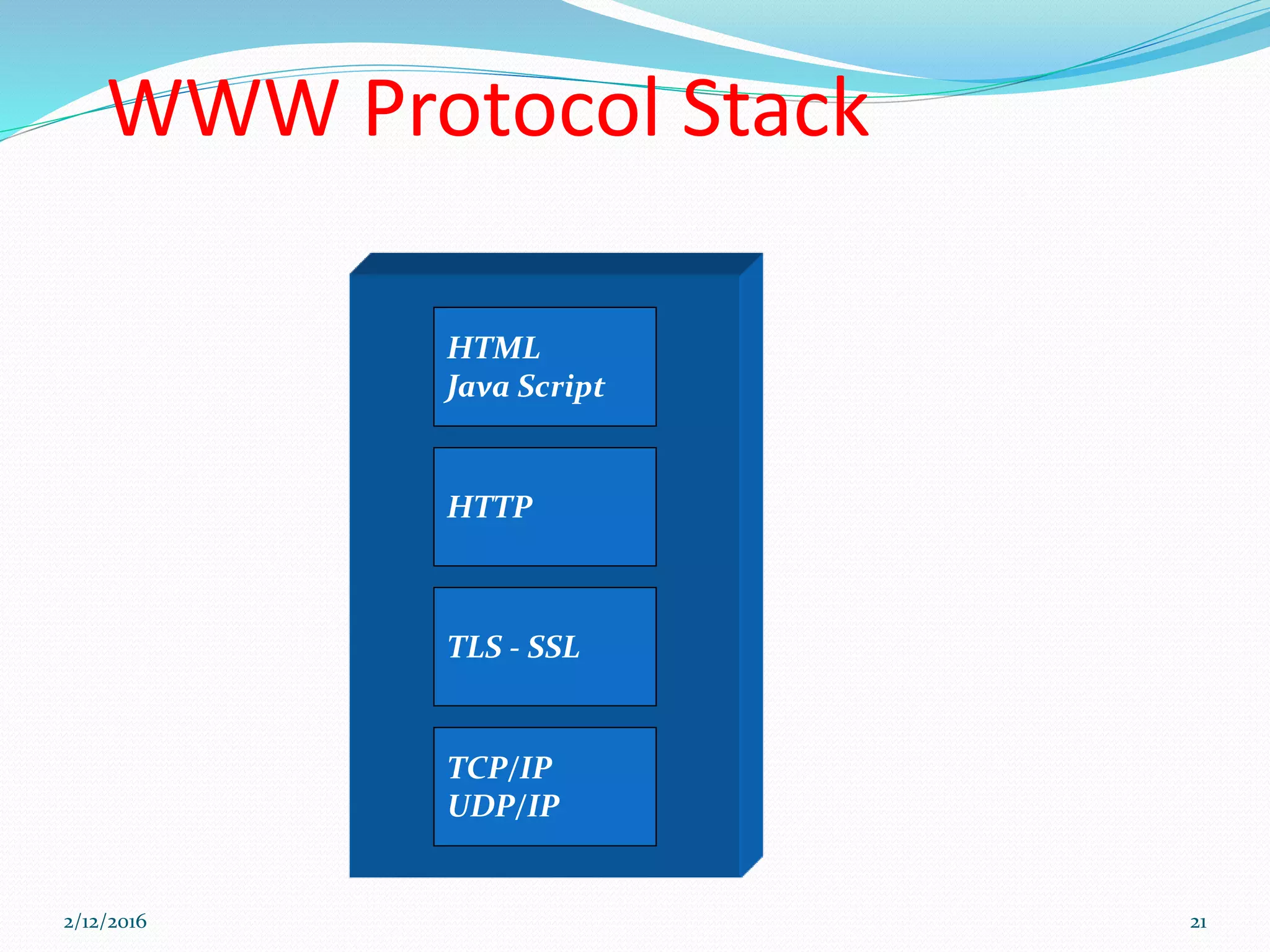 WWW Protocol Stack

HTML
Java Script

HTTP

TLS - SSL

TCP/IP
UDP/IP

2/12/2016

21